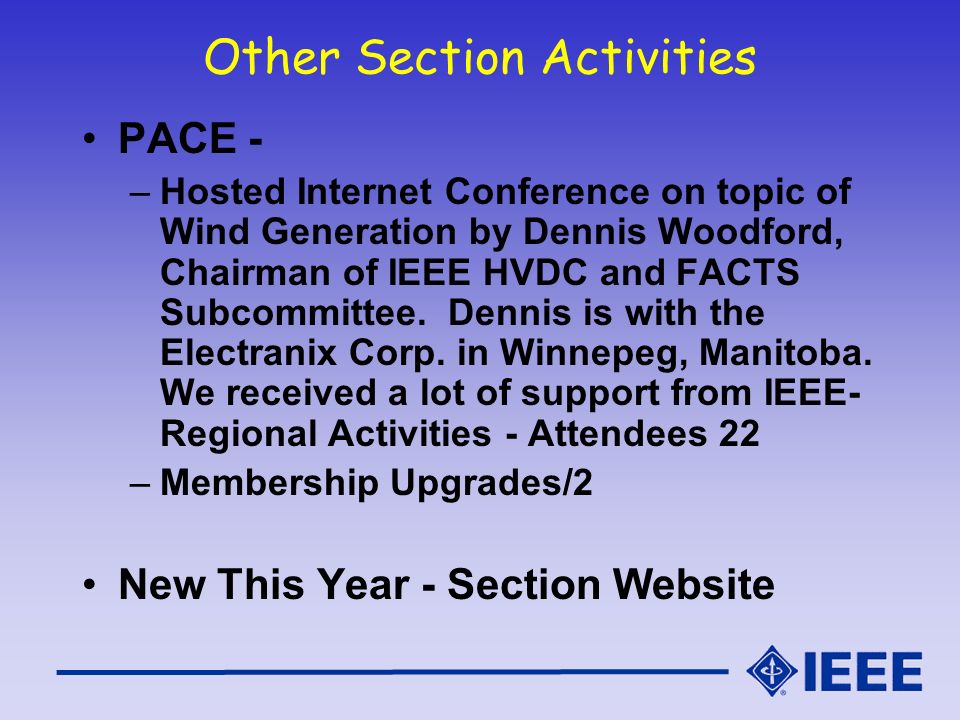 Other Section Activities

• PACE -

– Hosted Internet Conference on topic of Wind Generation by Dennis Woodford, Chairman of IEEE HVDC and FACTS Subcommittee. Dennis is with the Electranix Corp. in Winnepeg, Manitoba. We received a lot of support from IEEE-Regional Activities - Attendees 22

– Membership Upgrades/2

• New This Year - Section Website

IEEE